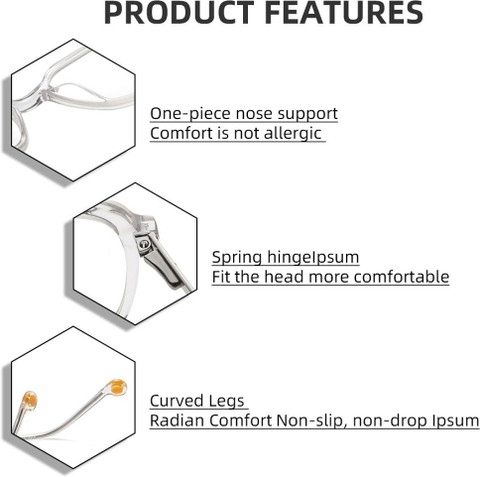 PRODUCT FEATURES

One-piece nose support
Comfort is not allergic

Spring hingeIpsum
Fit the head more comfortable

Curved Legs
Radian Comfort Non-slip, non-drop Ipsum